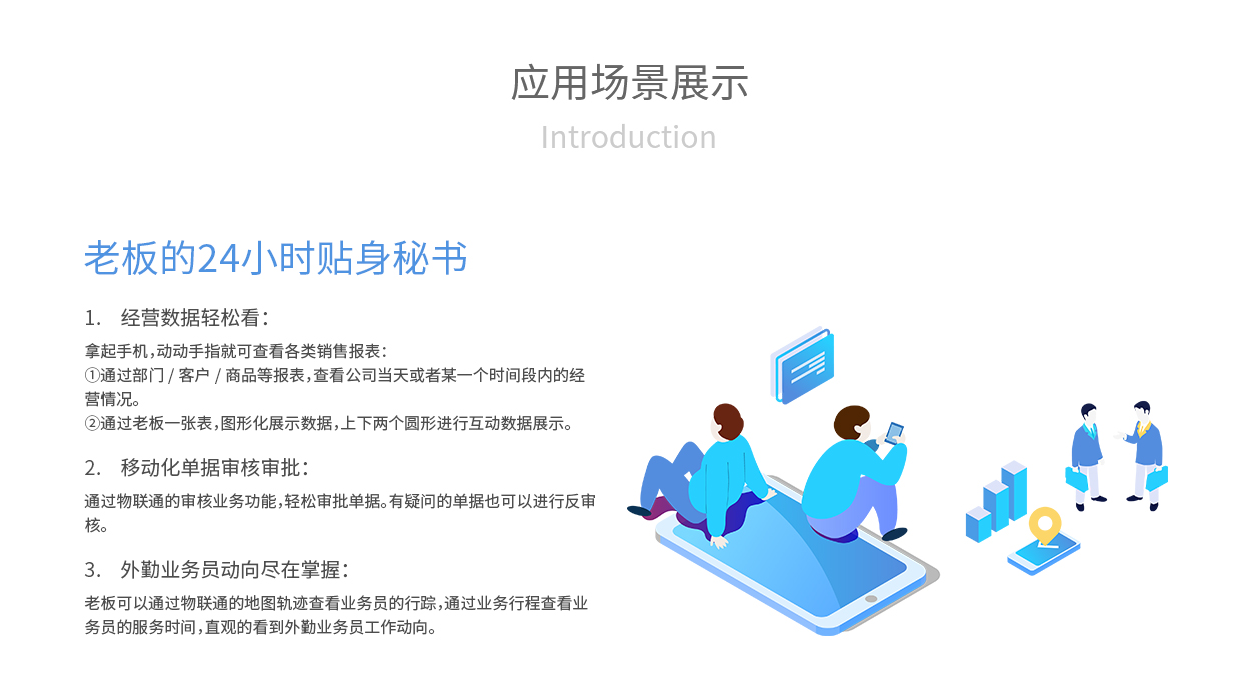 应用场景展示

Introduction

老板的24小时贴身秘书

1. 经营数据轻松看：

拿起手机，动动手指就可查看各类销售报表：
①通过部门 / 客户 / 商品等报表，查看公司当天或者某一个时间段内的经营情况。
②通过老板一张表，图形化展示数据，上下两个圆形进行互动数据展示。

2. 移动化单据审核审批：

通过物联通的审核业务功能，轻松审批单据。有疑问的单据也可以进行反审核。

3. 外勤业务员动向尽在掌握：

老板可以通过物联通的地图轨迹查看业务员的行踪，通过业务行程查看业务员的服务时间，直观的看到外勤业务员工作动向。